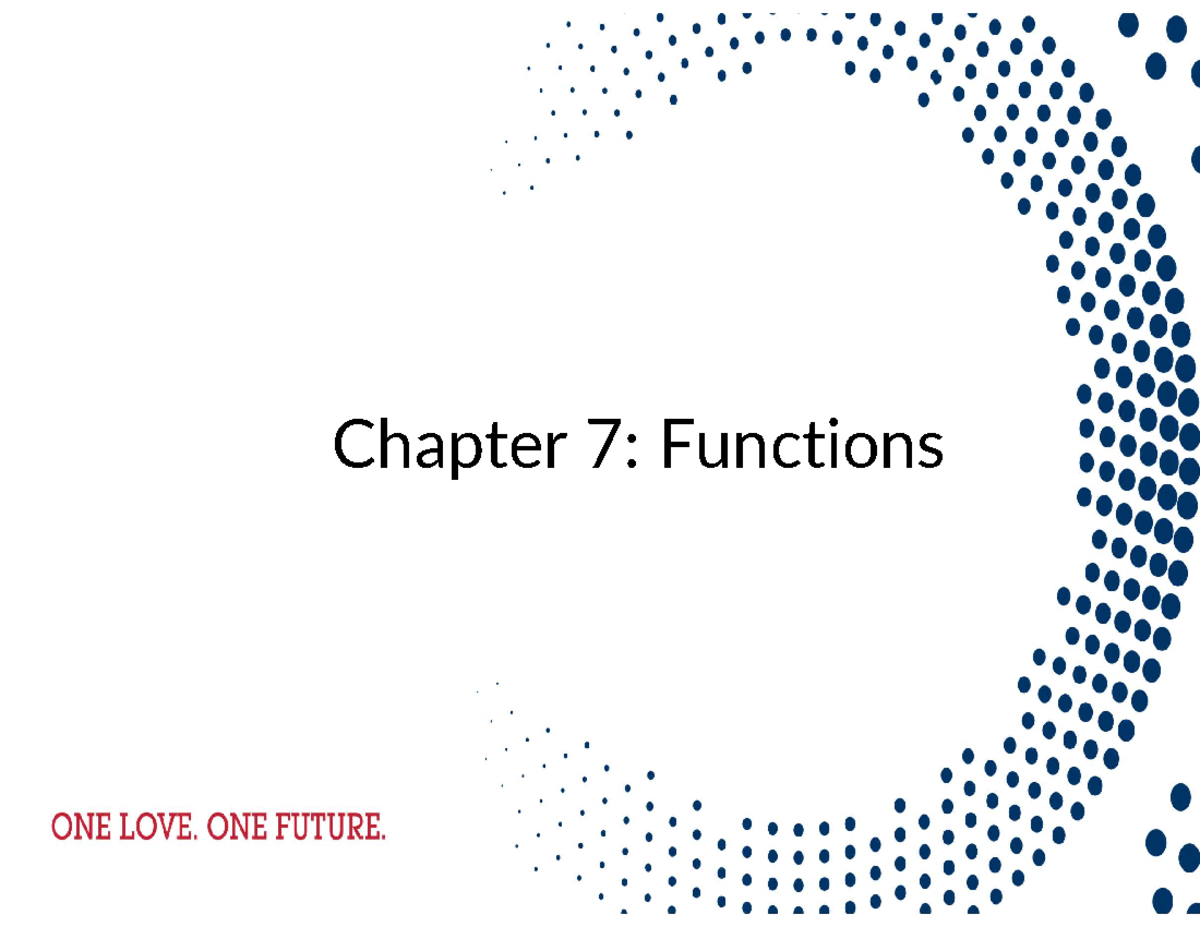 Chapter 7: Functions

ONE LOVE. ONE FUTURE.